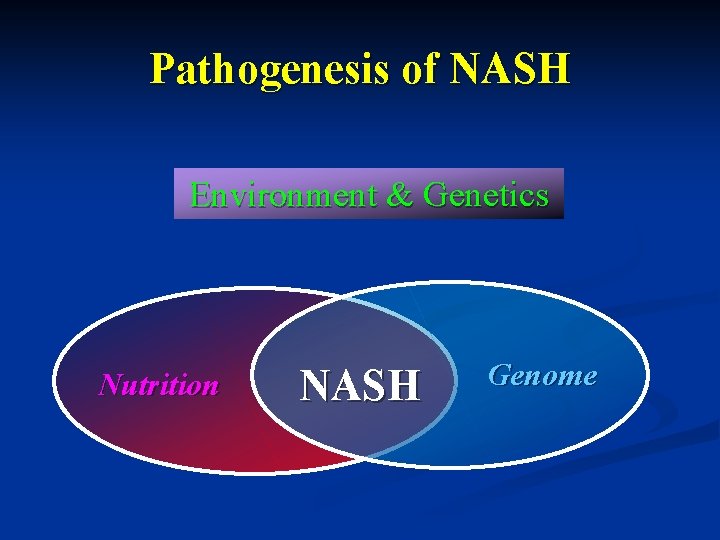 Pathogenesis of NASH

Environment & Genetics

Nutrition

NASH

Genome